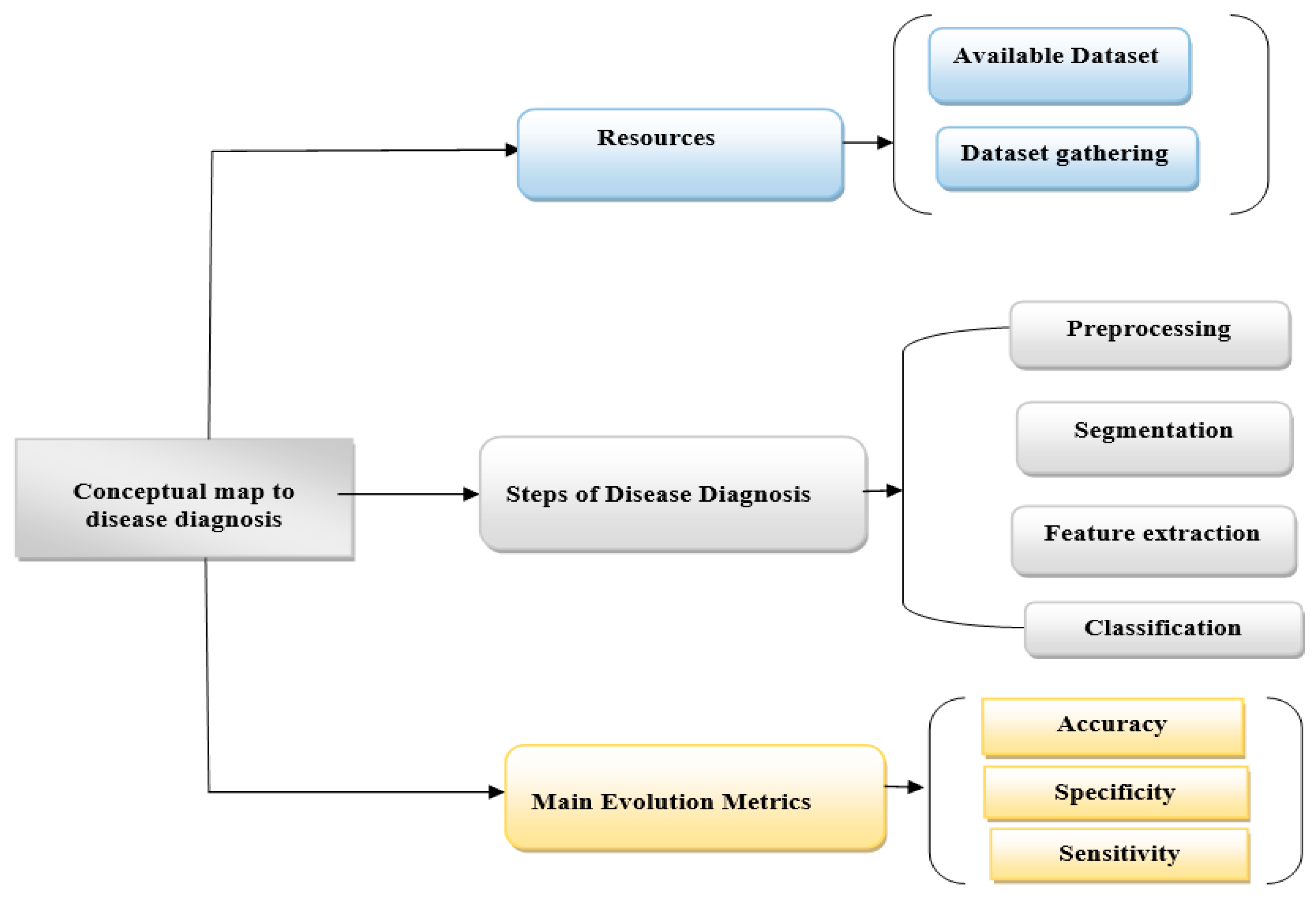 Conceptual map to disease diagnosis

Resources

Available Dataset

Dataset gathering

Steps of Disease Diagnosis

Preprocessing

Segmentation

Feature extraction

Classification

Main Evolution Metrics

Accuracy

Specificity

Sensitivity